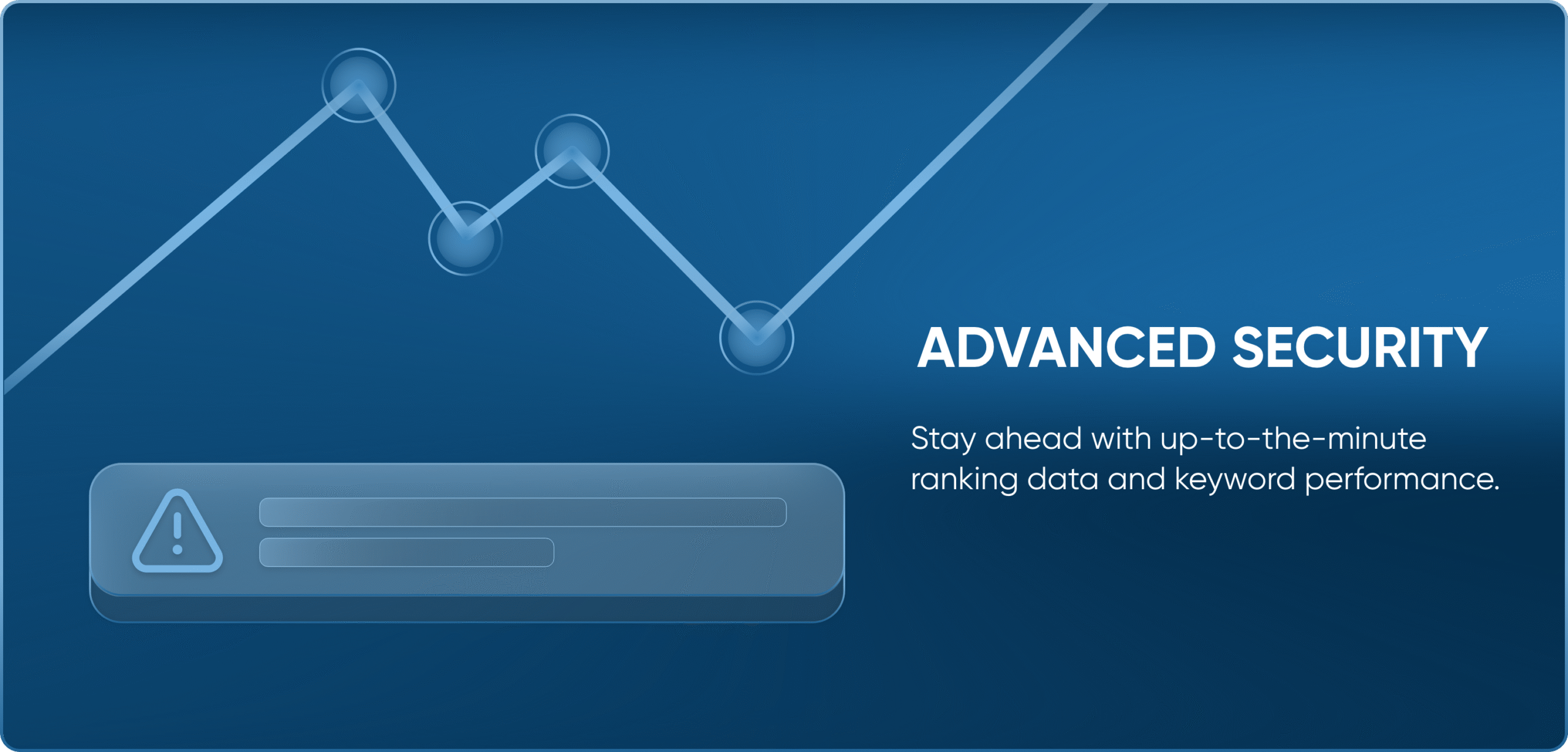 ADVANCED SECURITY

Stay ahead with up-to-the-minute ranking data and keyword performance.